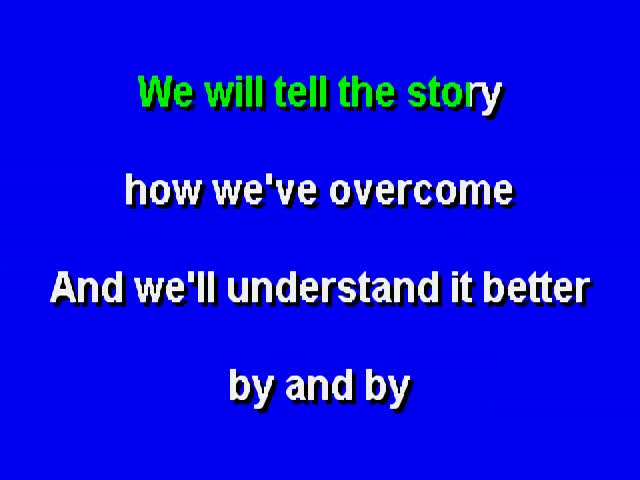 We will tell the story

how we've overcome

And we'll understand it better

by and by